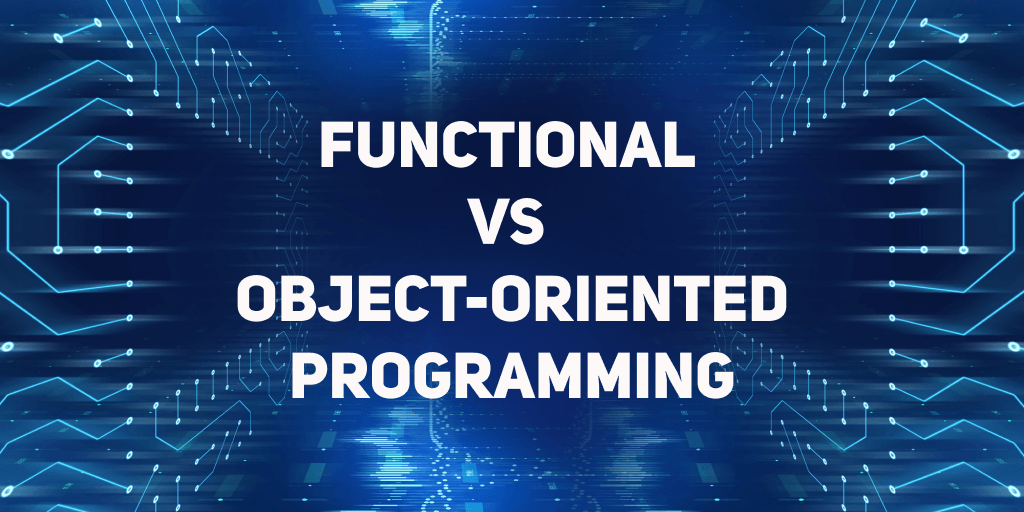 FUNCTIONAL
VS
OBJECT-ORIENTED
PROGRAMMING